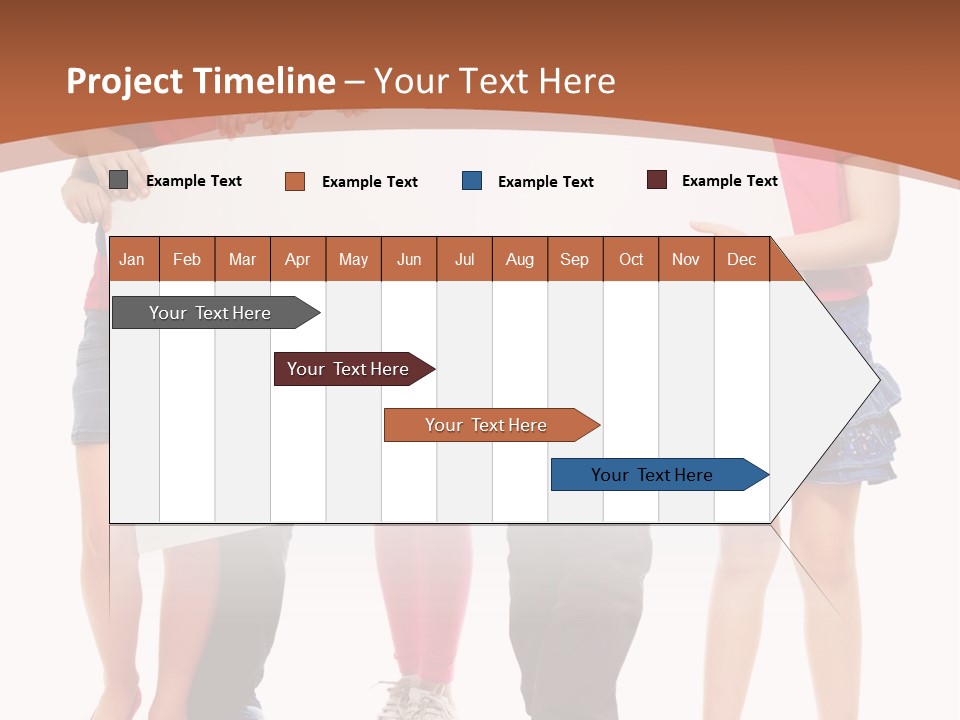 Project Timeline – Your Text Here

Example Text Example Text Example Text Example Text

| Jan | Feb | Mar | Apr | May | Jun | Jul | Aug | Sep | Oct | Nov | Dec |
|---|---|---|---|---|---|---|---|---|---|---|---|

Your Text Here

Your Text Here

Your Text Here

Your Text Here